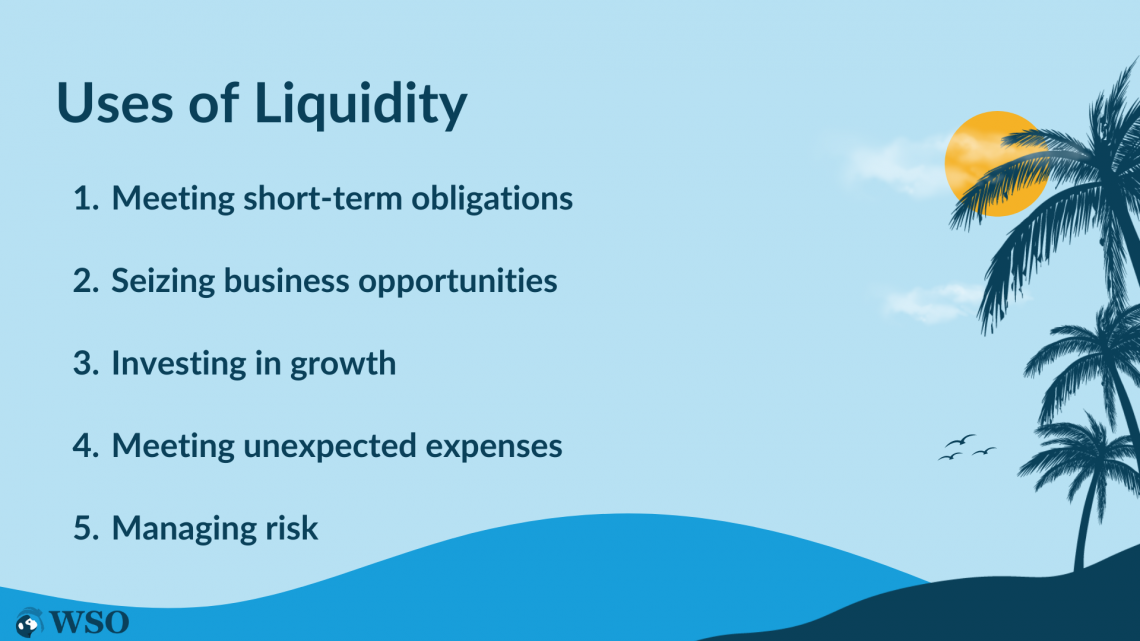 Uses of Liquidity

1. Meeting short-term obligations

2. Seizing business opportunities

3. Investing in growth

4. Meeting unexpected expenses

5. Managing risk

WSO